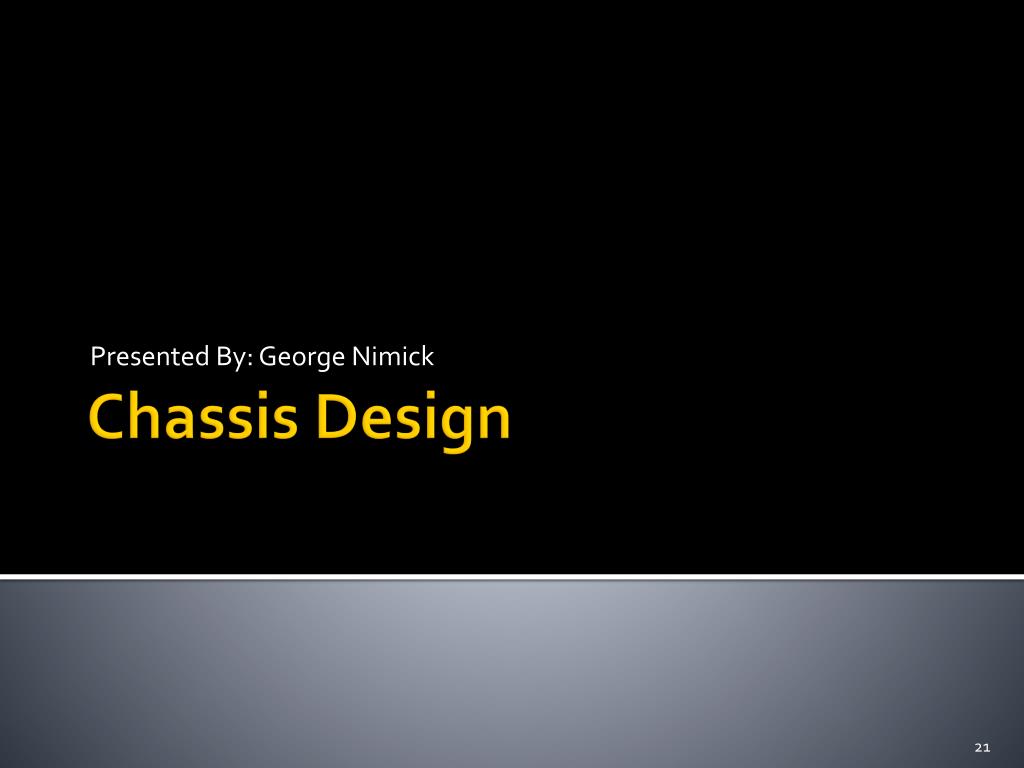 Presented By: George Nimick

Chassis Design

21